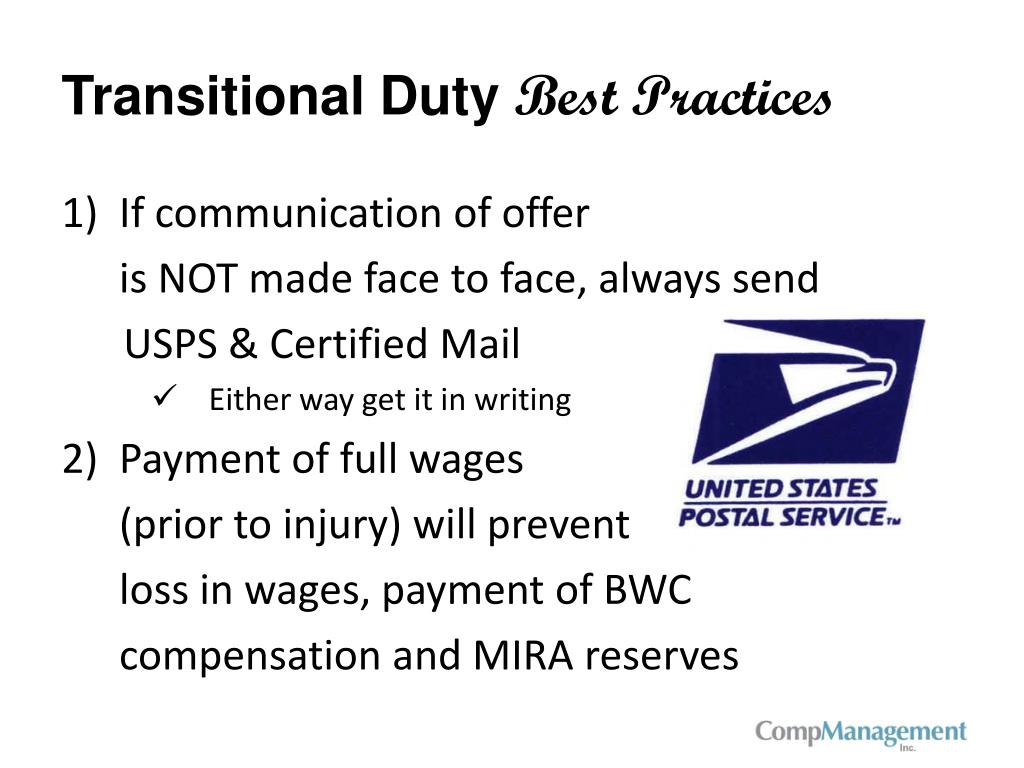 Transitional Duty Best Practices

1) If communication of offer is NOT made face to face, always send USPS & Certified Mail

✓ Either way get it in writing

2) Payment of full wages (prior to injury) will prevent loss in wages, payment of BWC compensation and MIRA reserves

UNITED STATES POSTAL SERVICE™

CompManagement Inc.